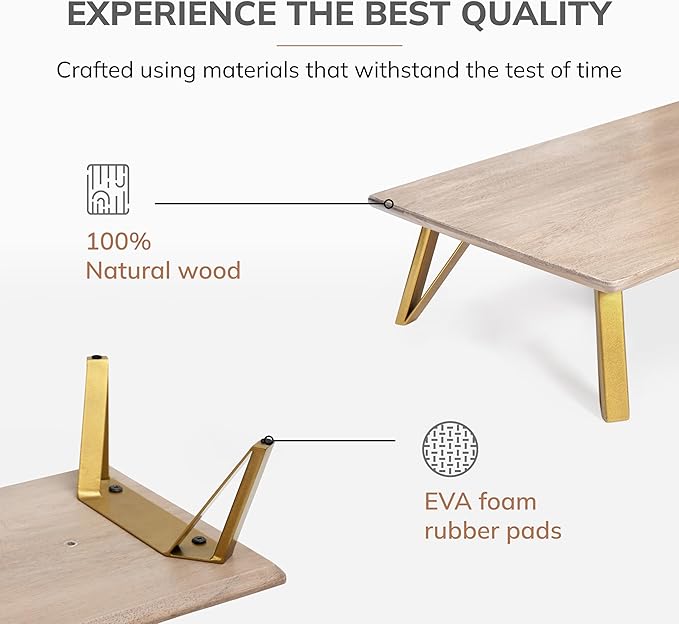 EXPERIENCE THE BEST QUALITY

Crafted using materials that withstand the test of time

100%
Natural wood

EVA foam
rubber pads